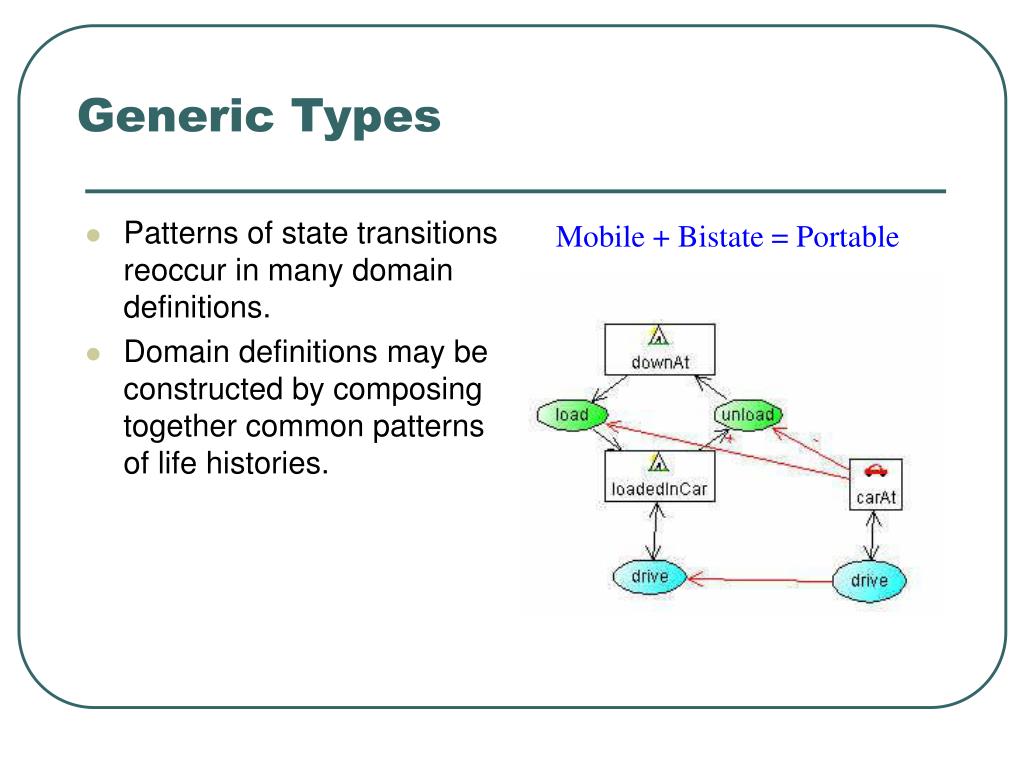 Generic Types

- Patterns of state transitions reoccur in many domain definitions.
- Domain definitions may be constructed by composing together common patterns of life histories.

Mobile + Bistate = Portable

downAt

load

unload

loadedInCar

carAt

drive

drive